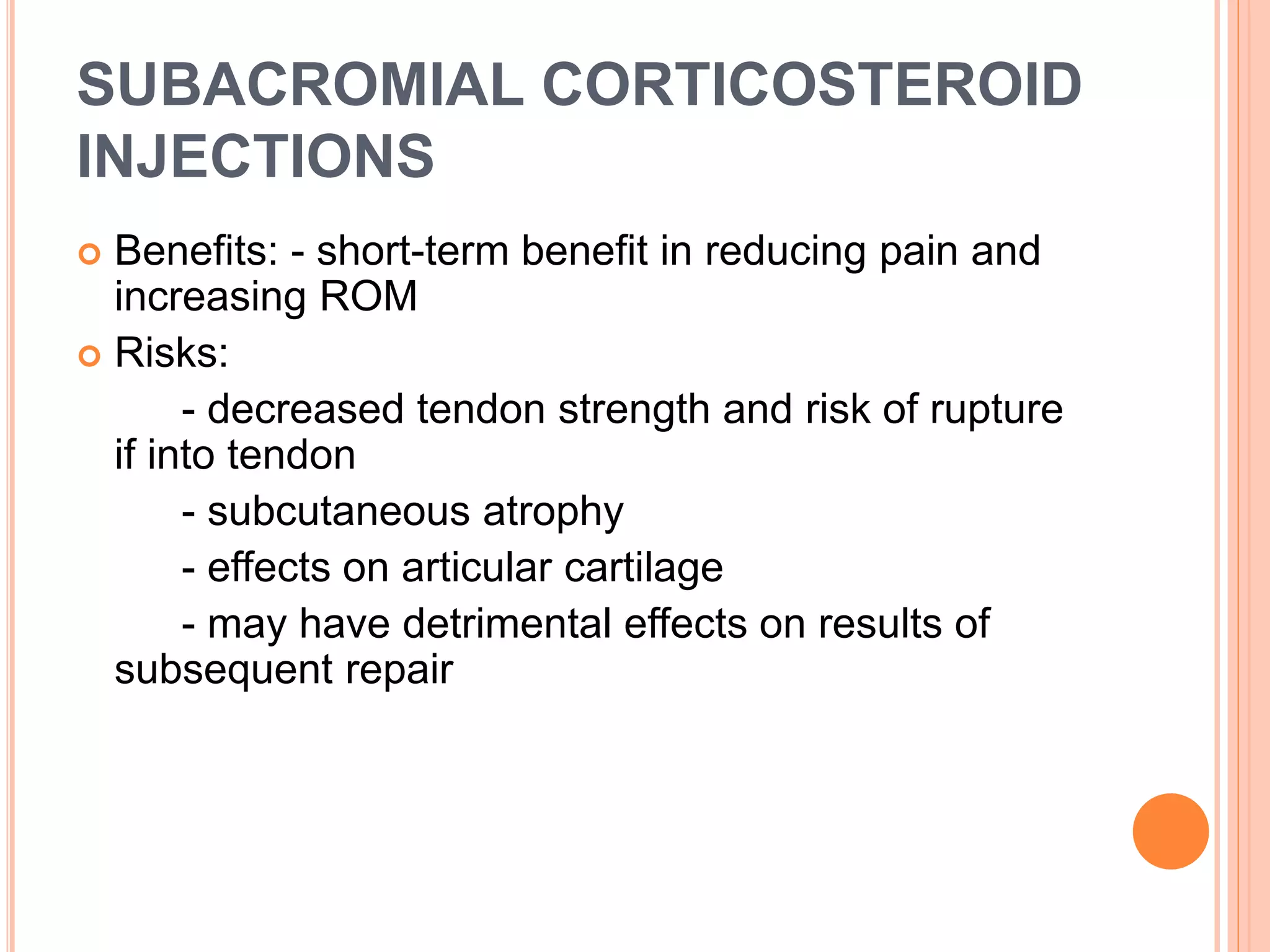 SUBACROMIAL CORTICOSTEROID INJECTIONS

Benefits: - short-term benefit in reducing pain and increasing ROM

Risks:

- decreased tendon strength and risk of rupture if into tendon

- subcutaneous atrophy

- effects on articular cartilage

- may have detrimental effects on results of subsequent repair